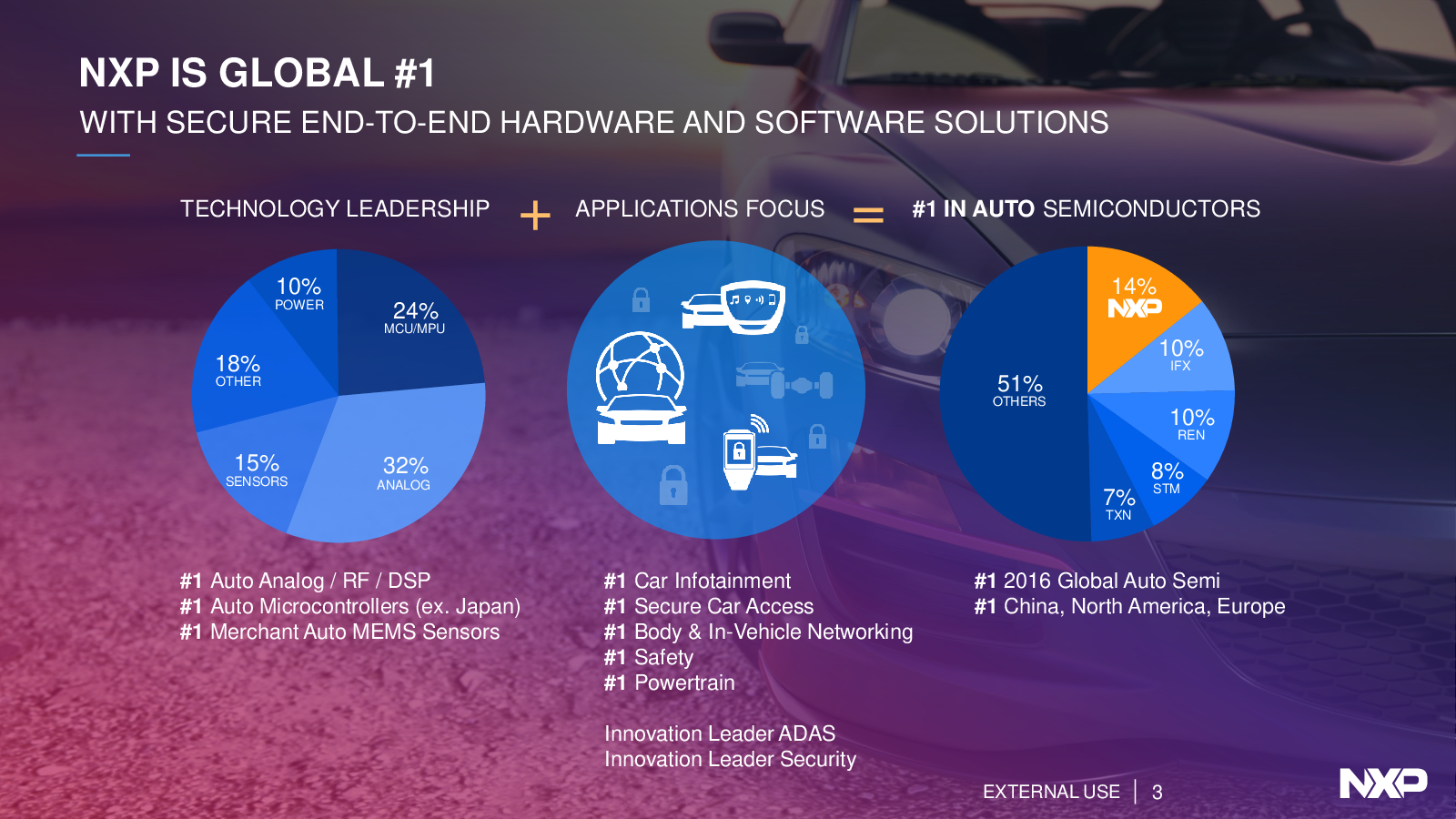 NXP IS GLOBAL #1

WITH SECURE END-TO-END HARDWARE AND SOFTWARE SOLUTIONS

TECHNOLOGY LEADERSHIP + APPLICATIONS FOCUS = #1 IN AUTO SEMICONDUCTORS

10% POWER
24% MCU/MPU
18% OTHER
15% SENSORS
32% ANALOG

14% NXP
10% IFX
10% REN
8% STM
7% TXN
51% OTHERS

#1 Auto Analog / RF / DSP
#1 Auto Microcontrollers (ex. Japan)
#1 Merchant Auto MEMS Sensors

#1 Car Infotainment
#1 Secure Car Access
#1 Body & In-Vehicle Networking
#1 Safety
#1 Powertrain

Innovation Leader ADAS
Innovation Leader Security

#1 2016 Global Auto Semi
#1 China, North America, Europe

EXTERNAL USE | 3

NXP